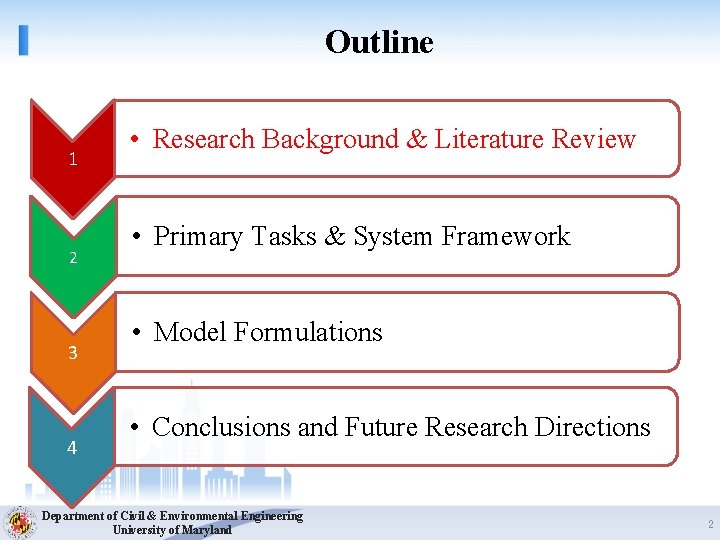 Outline

1

• Research Background & Literature Review

2

• Primary Tasks & System Framework

3

• Model Formulations

4

• Conclusions and Future Research Directions

Department of Civil & Environmental Engineering
University of Maryland

2